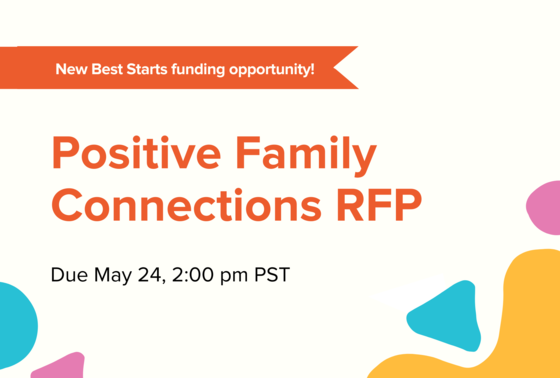 New Best Starts funding opportunity!

Positive Family Connections RFP

Due May 24, 2:00 pm PST